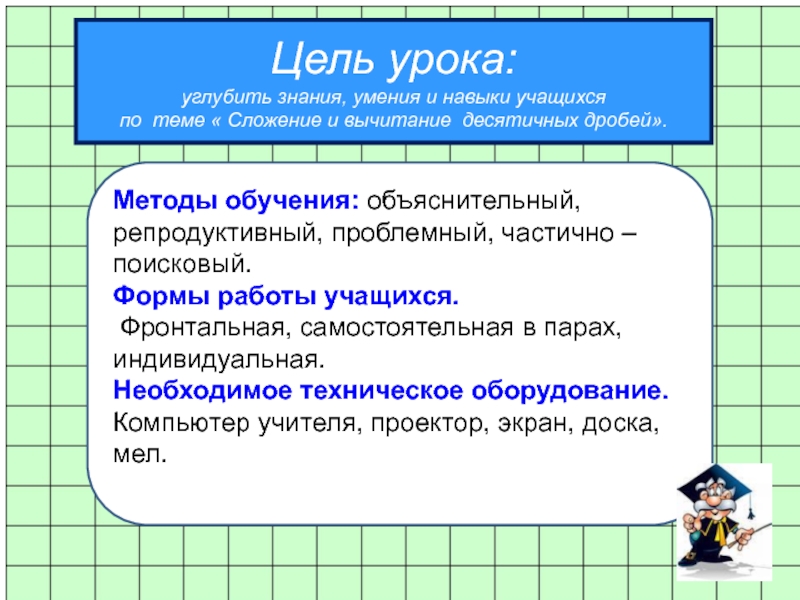 Цель урока:
углубить знания, умения и навыки учащихся по теме « Сложение и вычитание десятичных дробей».

Методы обучения: объяснительный, репродуктивный, проблемный, частично – поисковый.
Формы работы учащихся.
Фронтальная, самостоятельная в парах, индивидуальная.
Необходимое техническое оборудование.
Компьютер учителя, проектор, экран, доска, мел.